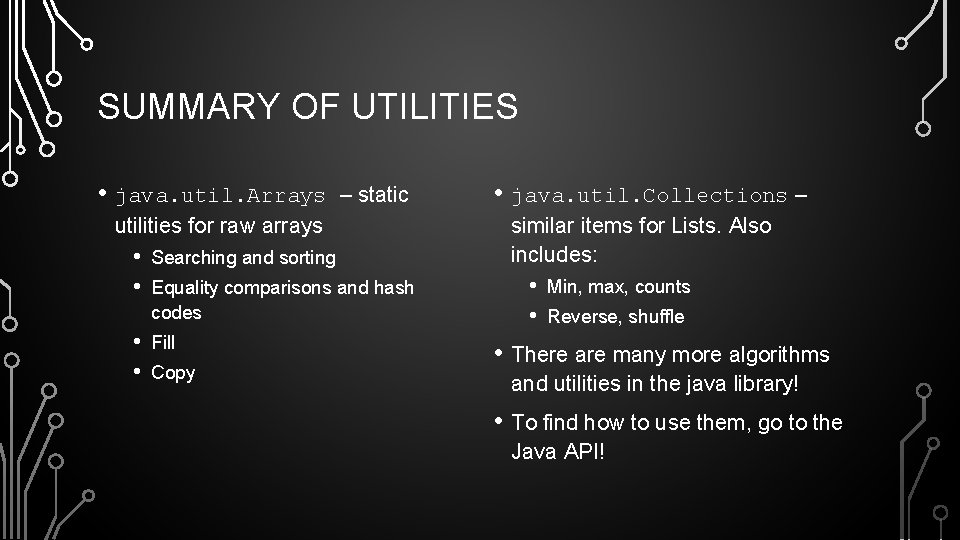 SUMMARY OF UTILITIES

• java.util.Arrays – static utilities for raw arrays
  • Searching and sorting
  • Equality comparisons and hash codes
  • Fill
  • Copy

• java.util.Collections – similar items for Lists. Also includes:
  • Min, max, counts
  • Reverse, shuffle
• There are many more algorithms and utilities in the java library!
• To find how to use them, go to the Java API!